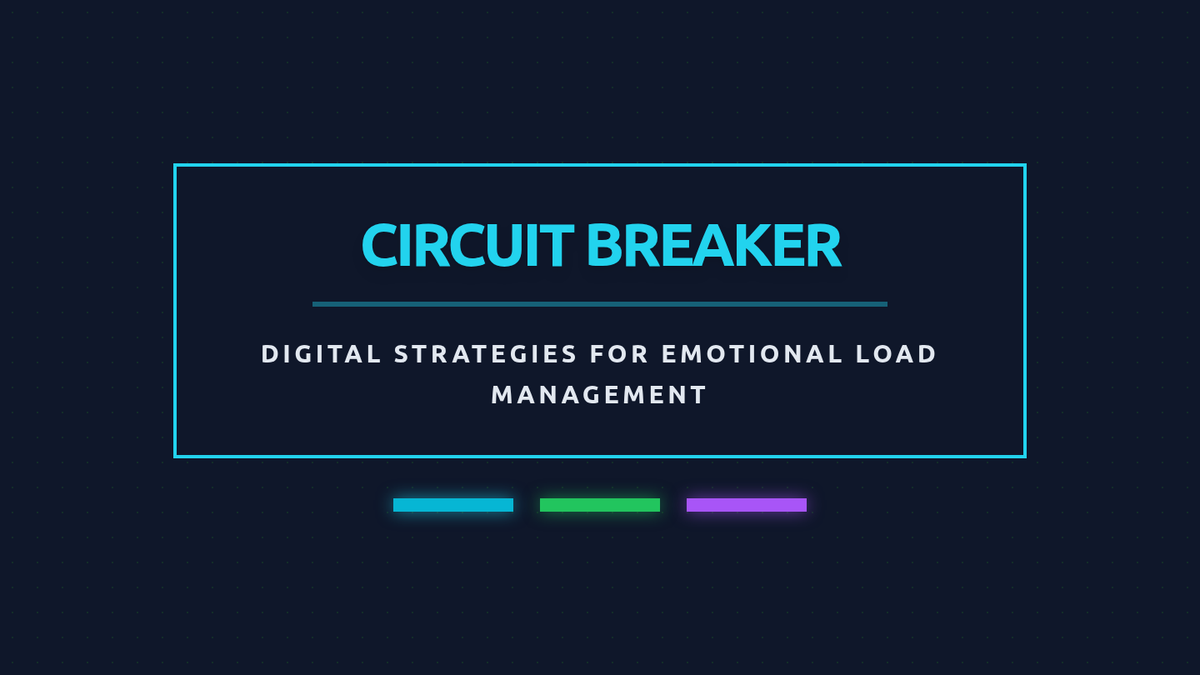 CIRCUIT BREAKER

DIGITAL STRATEGIES FOR EMOTIONAL LOAD MANAGEMENT